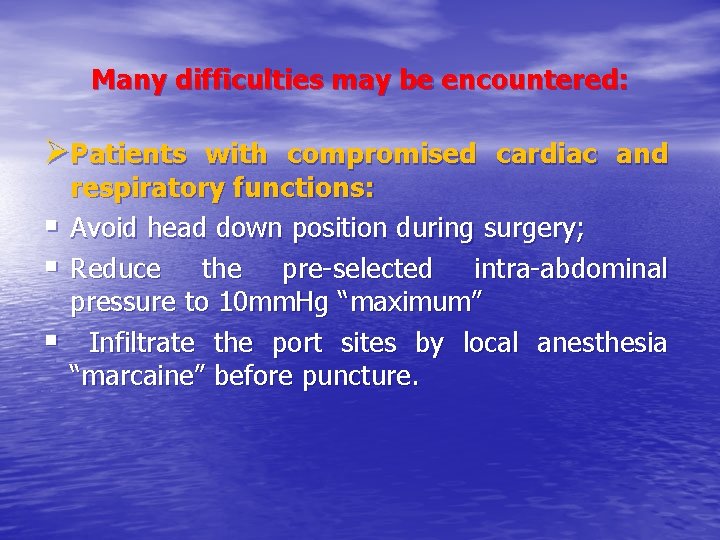 Many difficulties may be encountered:

➢ Patients with compromised cardiac and respiratory functions:

▪ Avoid head down position during surgery;

▪ Reduce the pre-selected intra-abdominal pressure to 10mmHg “maximum”

▪ Infiltrate the port sites by local anesthesia “marcaine” before puncture.